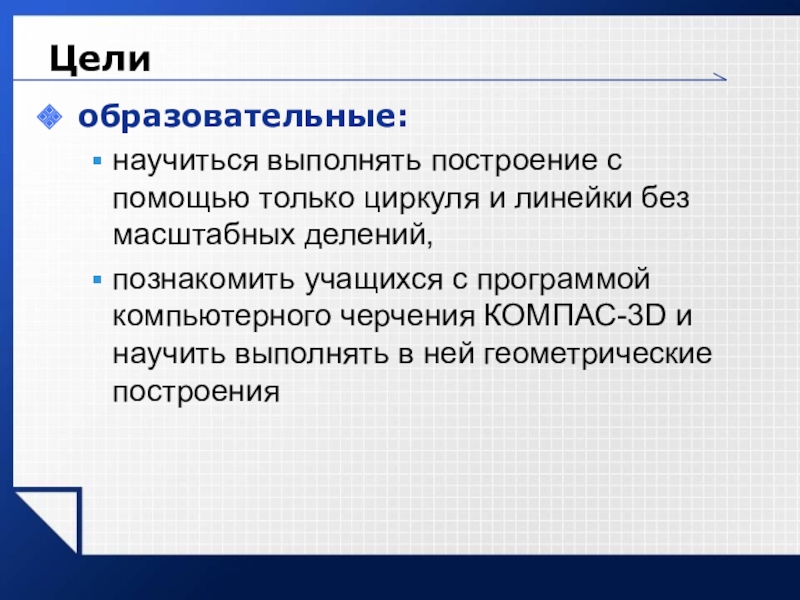 Цели

образовательные:

научиться выполнять построение с помощью только циркуля и линейки без масштабных делений,

познакомить учащихся с программой компьютерного черчения КОМПАС-3D и научить выполнять в ней геометрические построения